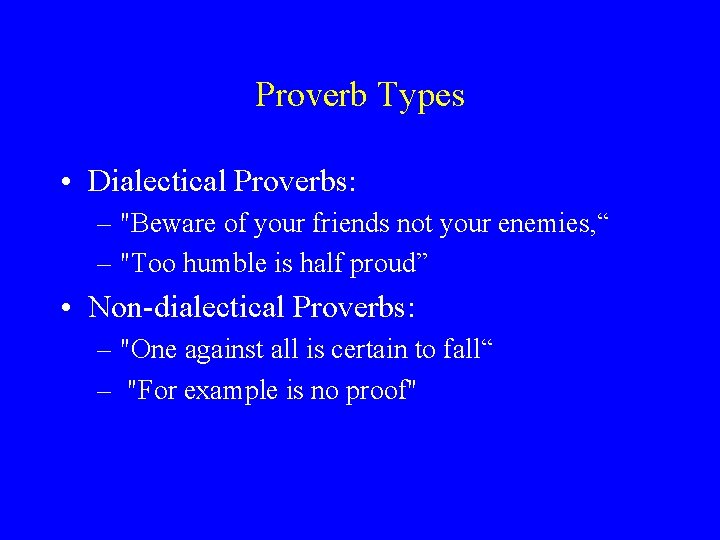 Proverb Types

• Dialectical Proverbs:
– "Beware of your friends not your enemies,“
– "Too humble is half proud”

• Non-dialectical Proverbs:
– "One against all is certain to fall“
– "For example is no proof"